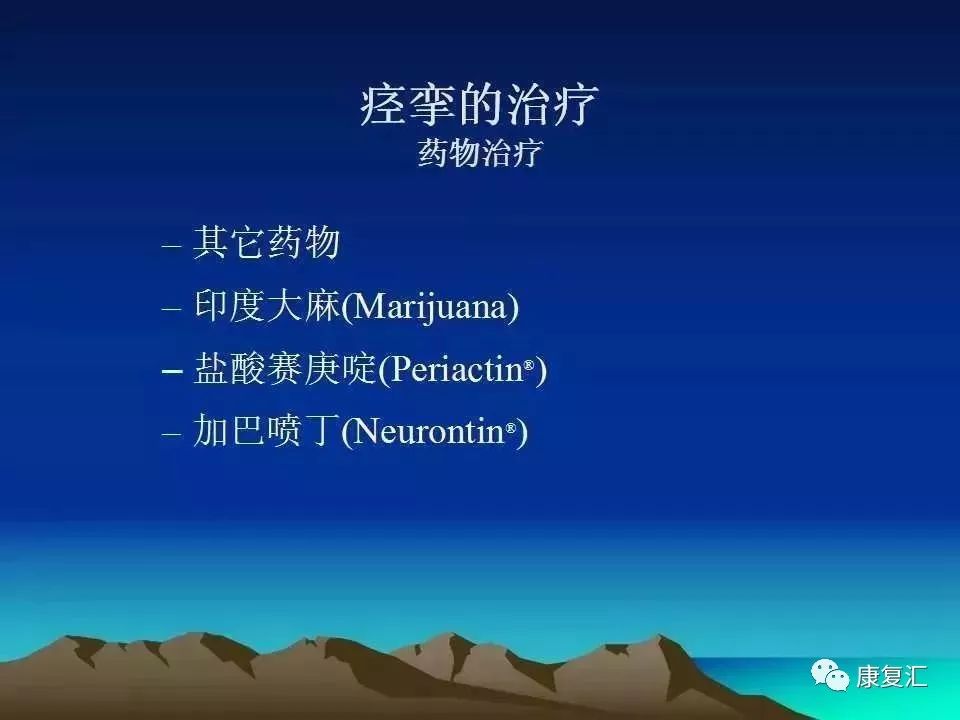 痉挛的治疗
药物治疗

– 其它药物
– 印度大麻(Marijuana)
– 盐酸赛庚啶(Periactin®)
– 加巴喷丁(Neurontin®)

康复汇